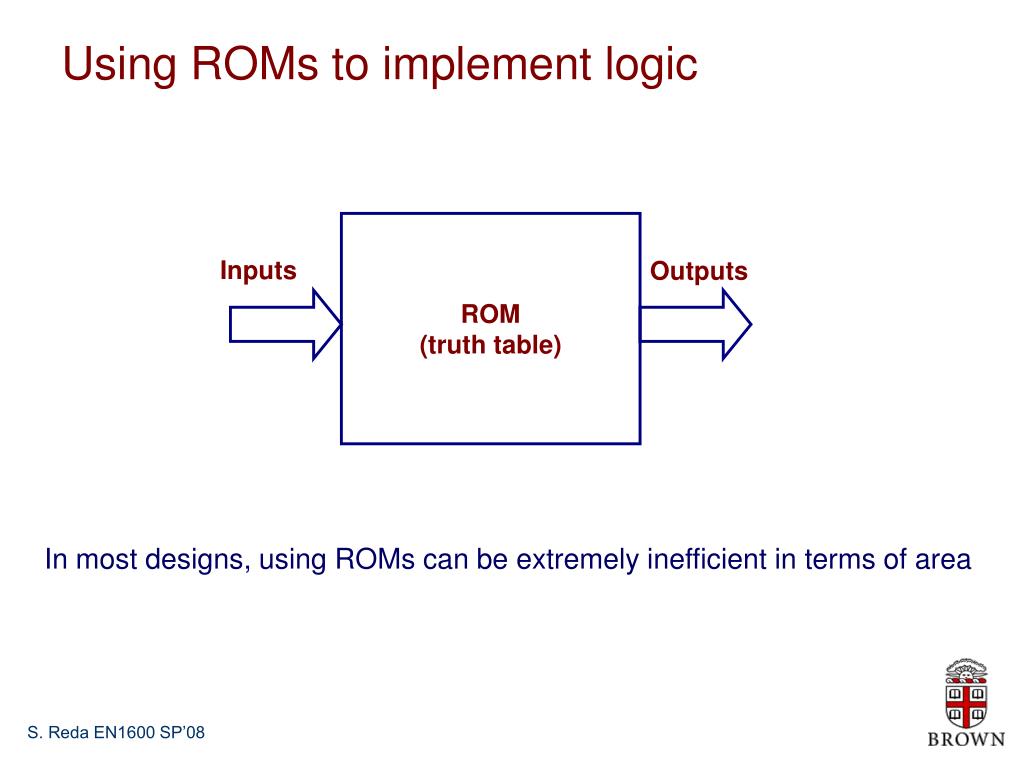 Using ROMs to implement logic

Inputs

ROM
(truth table)

Outputs

In most designs, using ROMs can be extremely inefficient in terms of area

S. Reda EN1600 SP'08

BROWN